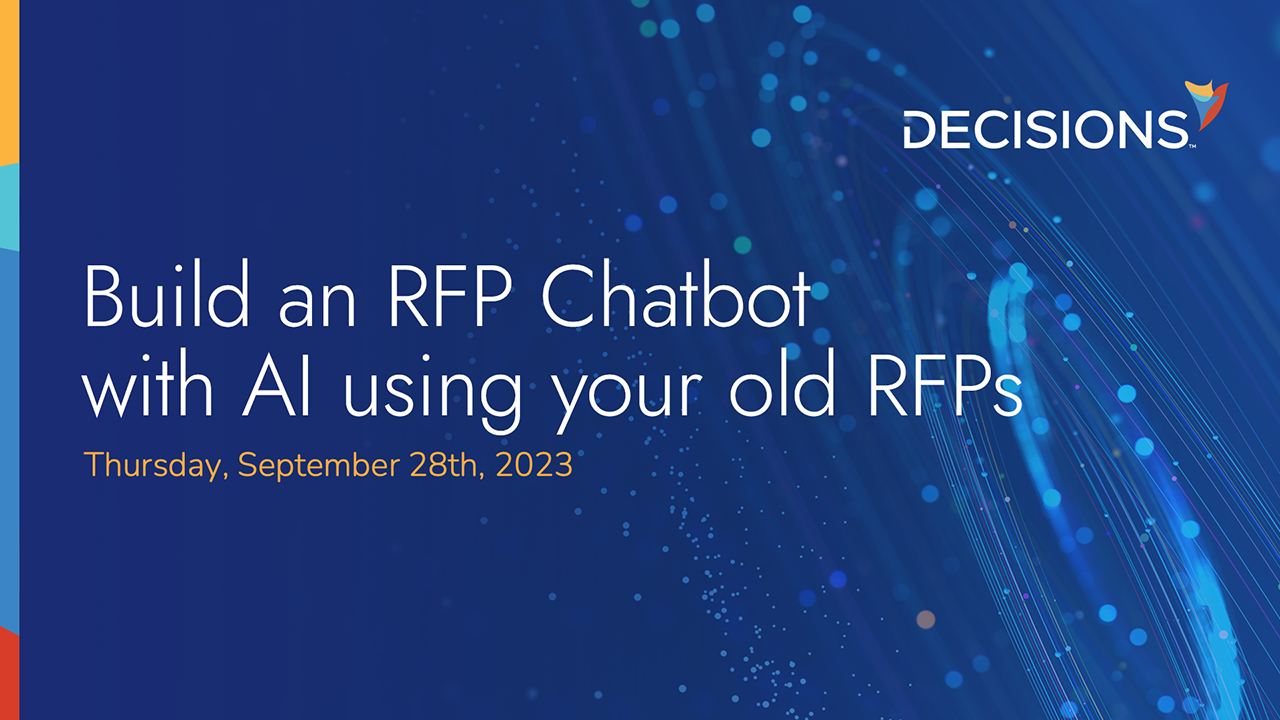 DECISIONS™

Build an RFP Chatbot with AI using your old RFPs

Thursday, September 28th, 2023